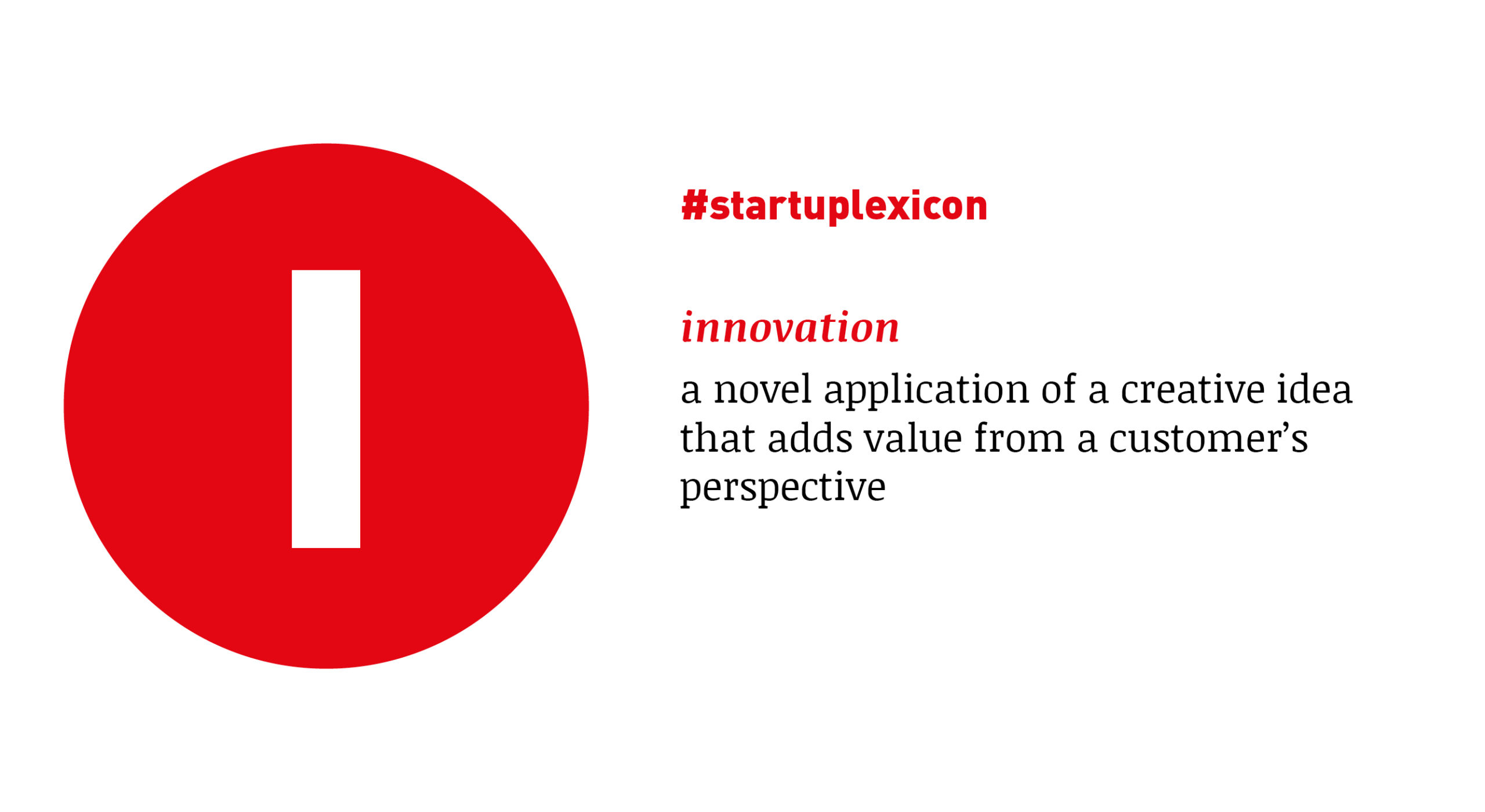 I

#startuplexicon

innovation

a novel application of a creative idea that adds value from a customer's perspective